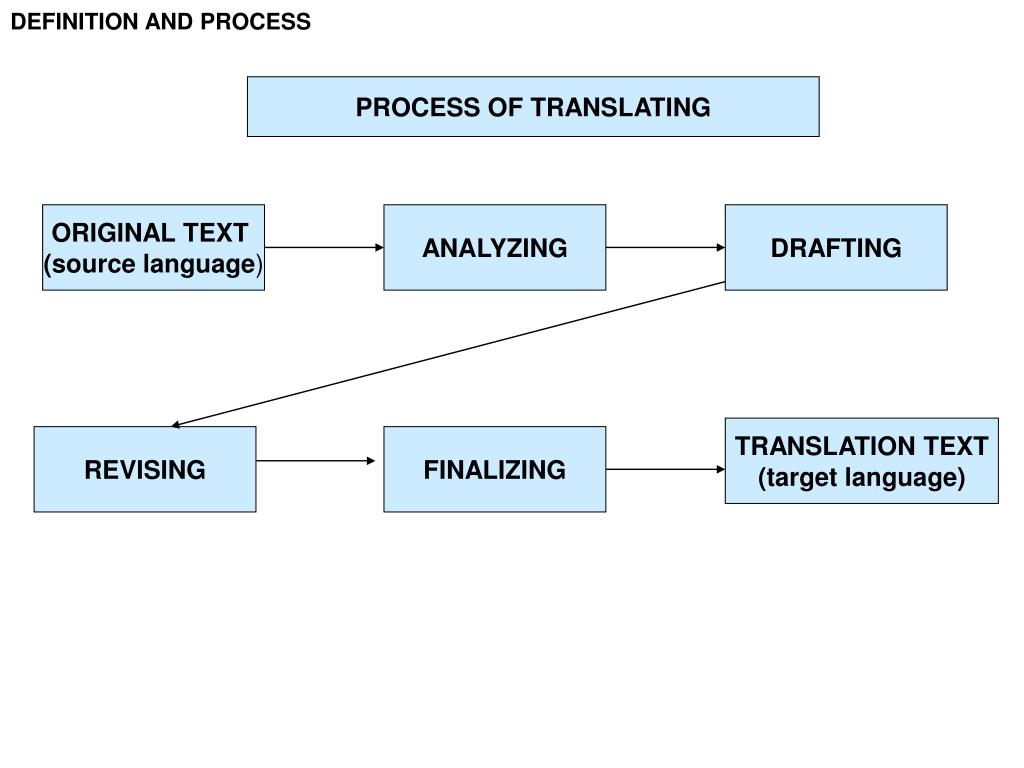 DEFINITION AND PROCESS

PROCESS OF TRANSLATING

ORIGINAL TEXT (source language)

ANALYZING

DRAFTING

REVISING

FINALIZING

TRANSLATION TEXT (target language)